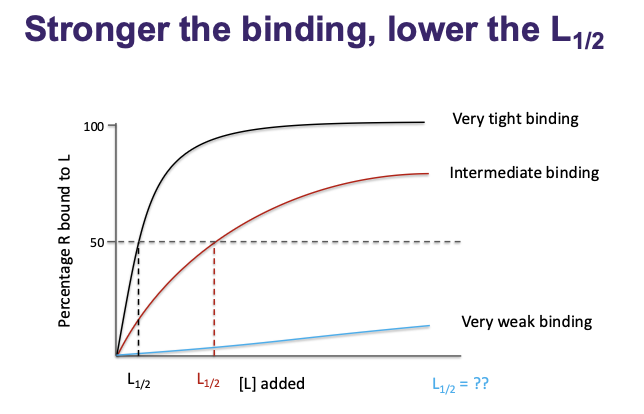 Stronger the binding, lower the $L_{1/2}$

100

50

Percentage R bound to L

Very tight binding

Intermediate binding

Very weak binding

$L_{1/2}$

$L_{1/2}$

[L] added

$L_{1/2}$ = ??